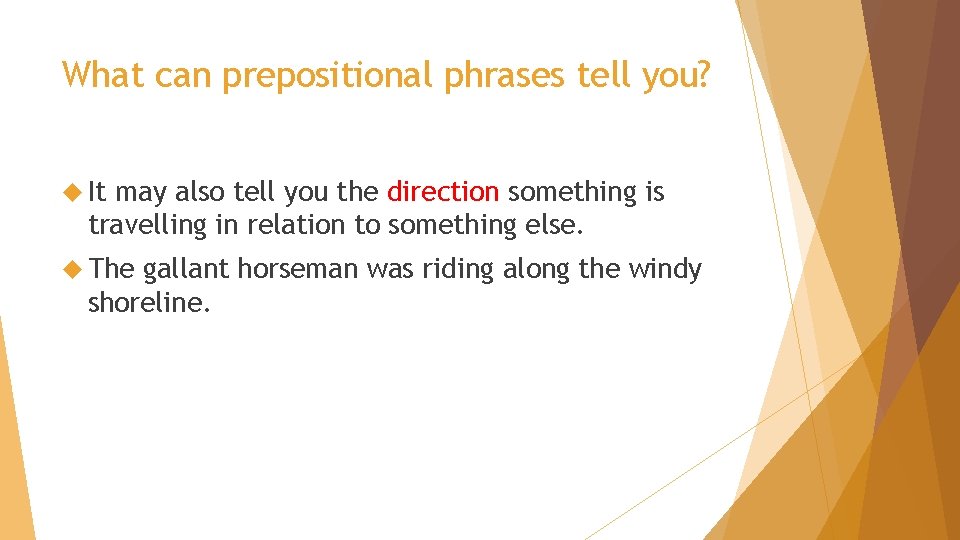 What can prepositional phrases tell you?

It may also tell you the direction something is travelling in relation to something else.

The gallant horseman was riding along the windy shoreline.